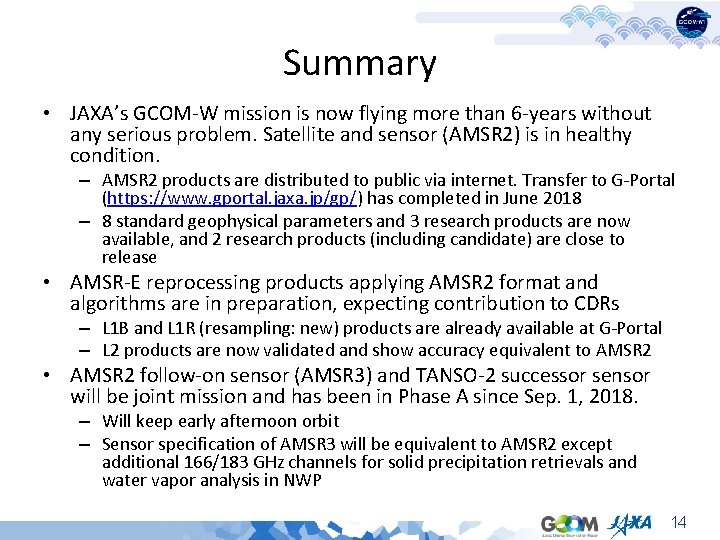 GCOM-W

Summary

• JAXA's GCOM-W mission is now flying more than 6-years without any serious problem. Satellite and sensor (AMSR2) is in healthy condition.
– AMSR2 products are distributed to public via internet. Transfer to G-Portal (https://www.gportal.jaxa.jp/gp/) has completed in June 2018
– 8 standard geophysical parameters and 3 research products are now available, and 2 research products (including candidate) are close to release
• AMSR-E reprocessing products applying AMSR2 format and algorithms are in preparation, expecting contribution to CDRs
– L1B and L1R (resampling: new) products are already available at G-Portal
– L2 products are now validated and show accuracy equivalent to AMSR2
• AMSR2 follow-on sensor (AMSR3) and TANSO-2 successor sensor will be joint mission and has been in Phase A since Sep. 1, 2018.
– Will keep early afternoon orbit
– Sensor specification of AMSR3 will be equivalent to AMSR2 except additional 166/183 GHz channels for solid precipitation retrievals and water vapor analysis in NWP

GCOM JAXA 14